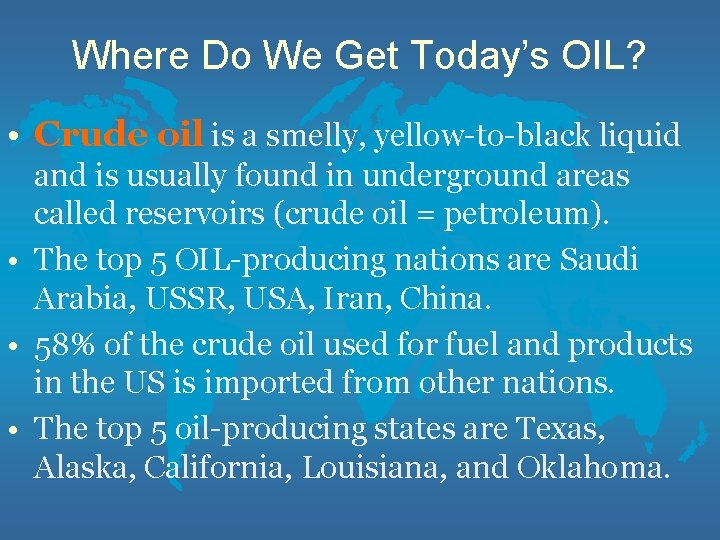 Where Do We Get Today's OIL?

• Crude oil is a smelly, yellow-to-black liquid and is usually found in underground areas called reservoirs (crude oil = petroleum).

• The top 5 OIL-producing nations are Saudi Arabia, USSR, USA, Iran, China.

• 58% of the crude oil used for fuel and products in the US is imported from other nations.

• The top 5 oil-producing states are Texas, Alaska, California, Louisiana, and Oklahoma.